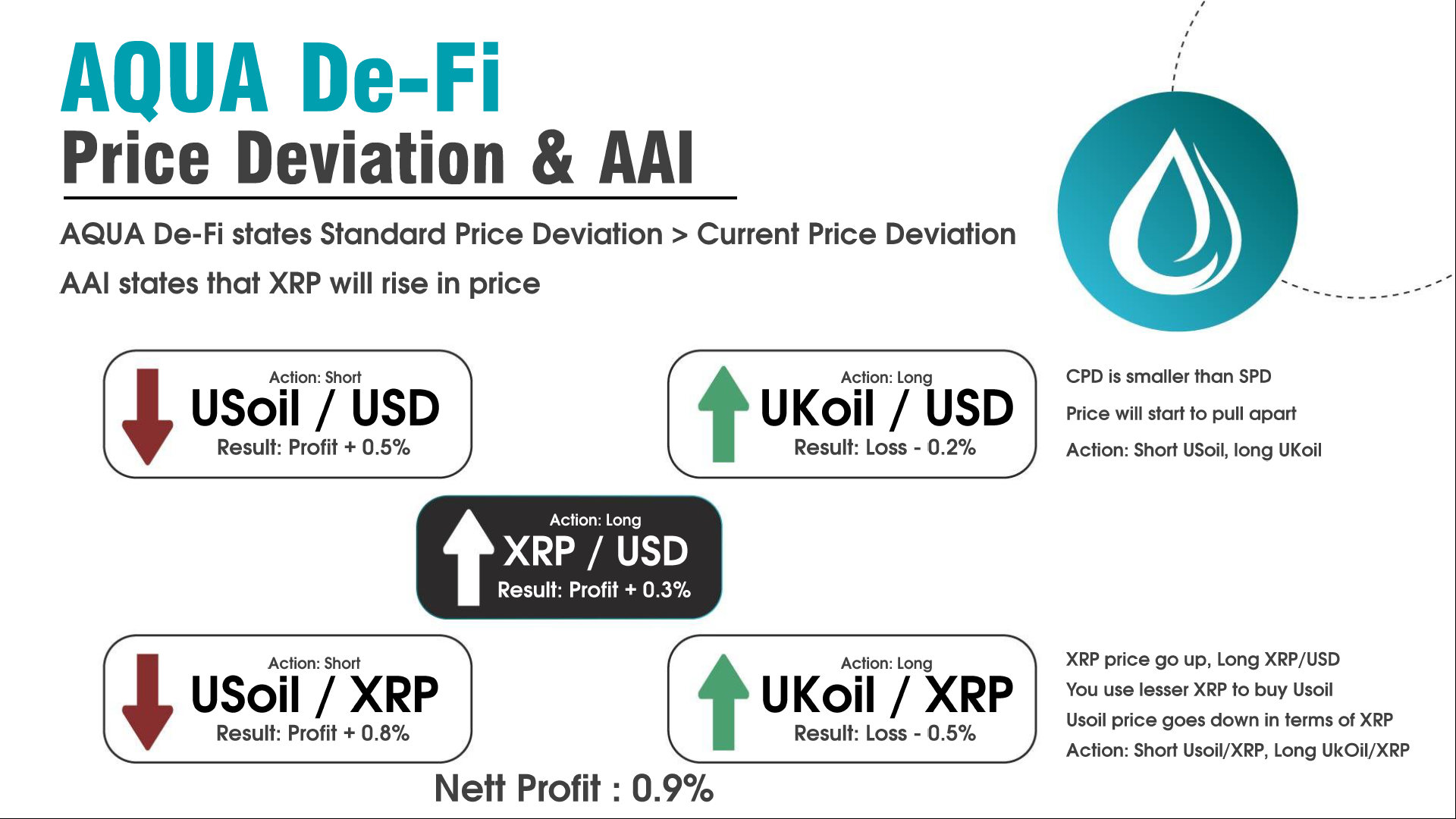 AQUA De-Fi
Price Deviation & AAI

AQUA De-Fi states Standard Price Deviation > Current Price Deviation

AAI states that XRP will rise in price

Action: Short
USoil / USD
Result: Profit + 0.5%

Action: Long
UKoil / USD
Result: Loss - 0.2%

CPD is smaller than SPD

Price will start to pull apart

Action: Short USoil, long UKoil

Action: Long
XRP / USD
Result: Profit + 0.3%

Action: Short
USoil / XRP
Result: Profit + 0.8%

Action: Long
UKoil / XRP
Result: Loss - 0.5%

XRP price go up, Long XRP/USD
You use lesser XRP to buy Usoil
Usoil price goes down in terms of XRP
Action: Short Usoil/XRP, Long UkOil/XRP

Nett Profit : 0.9%